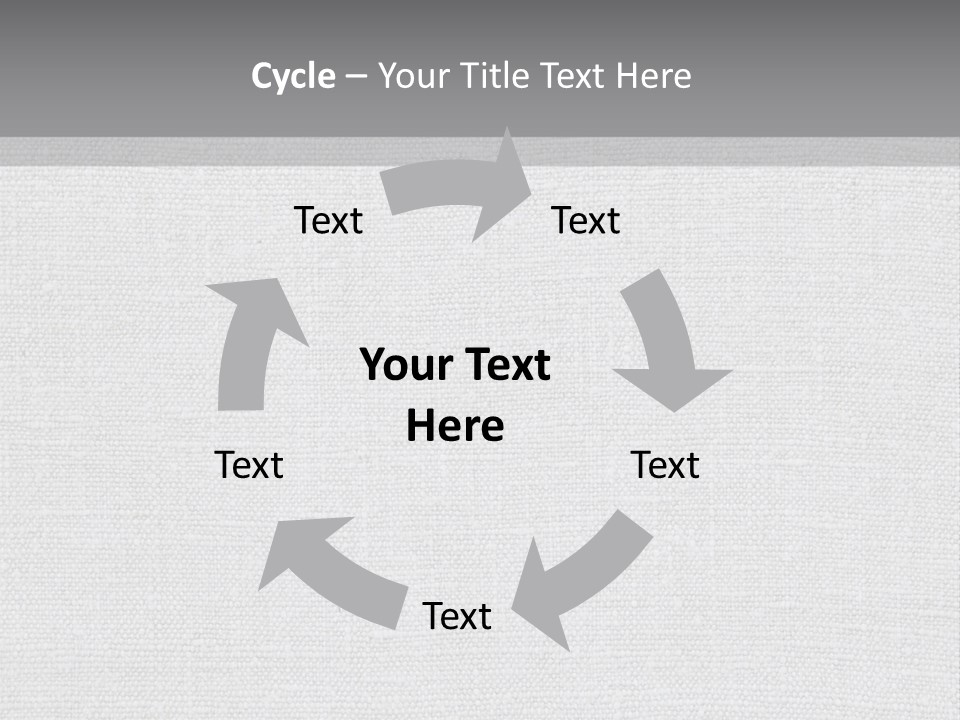 Cycle – Your Title Text Here

Text

Text

Your Text Here

Text

Text

Text